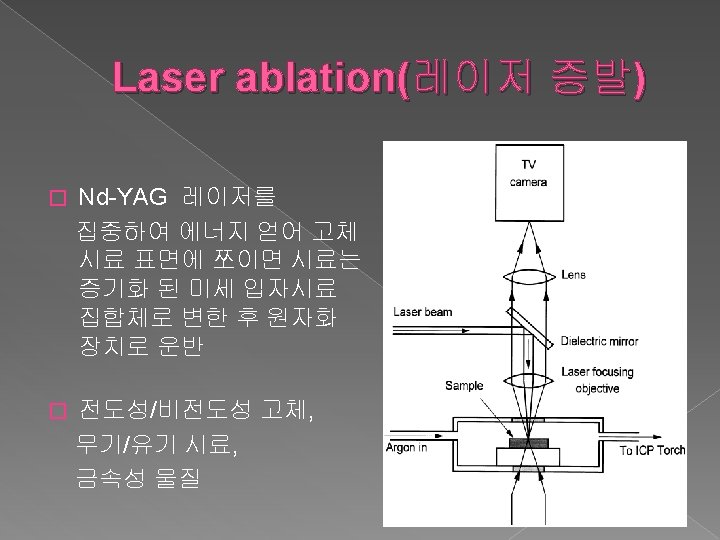 Laser ablation(레이저 증발)

□ Nd-YAG 레이저를 집중하여 에너지 얻어 고체 시료 표면에 쪼이면 시료는 증기화 된 미세 입자시료 집합체로 변한 후 원자화 장치로 운반

□ 전도성/비전도성 고체, 무기/유기 시료, 금속성 물질

TV camera

Lens

Laser beam

Dielectric mirror

Laser focusing objective

Sample

Argon in

To ICP Torch